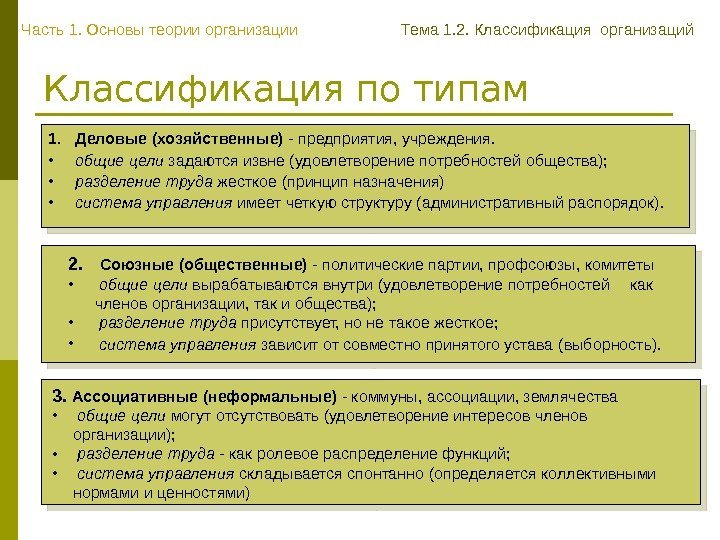 Часть 1. Основы теории организации

Тема 1.2. Классификация организаций

Классификация по типам

1. Деловые (хозяйственные) - предприятия, учреждения.
• общие цели задаются извне (удовлетворение потребностей общества);
• разделение труда жесткое (принцип назначения)
• система управления имеет четкую структуру (административный распорядок).

2. Союзные (общественные) - политические партии, профсоюзы, комитеты
• общие цели вырабатываются внутри (удовлетворение потребностей как членов организации, так и общества);
• разделение труда присутствует, но не такое жесткое;
• система управления зависит от совместно принятого устава (выборность).

3. Ассоциативные (неформальные) - коммуны, ассоциации, землячества
• общие цели могут отсутствовать (удовлетворение интересов членов организации);
• разделение труда - как ролевое распределение функций;
• система управления складывается спонтанно (определяется коллективными нормами и ценностями)